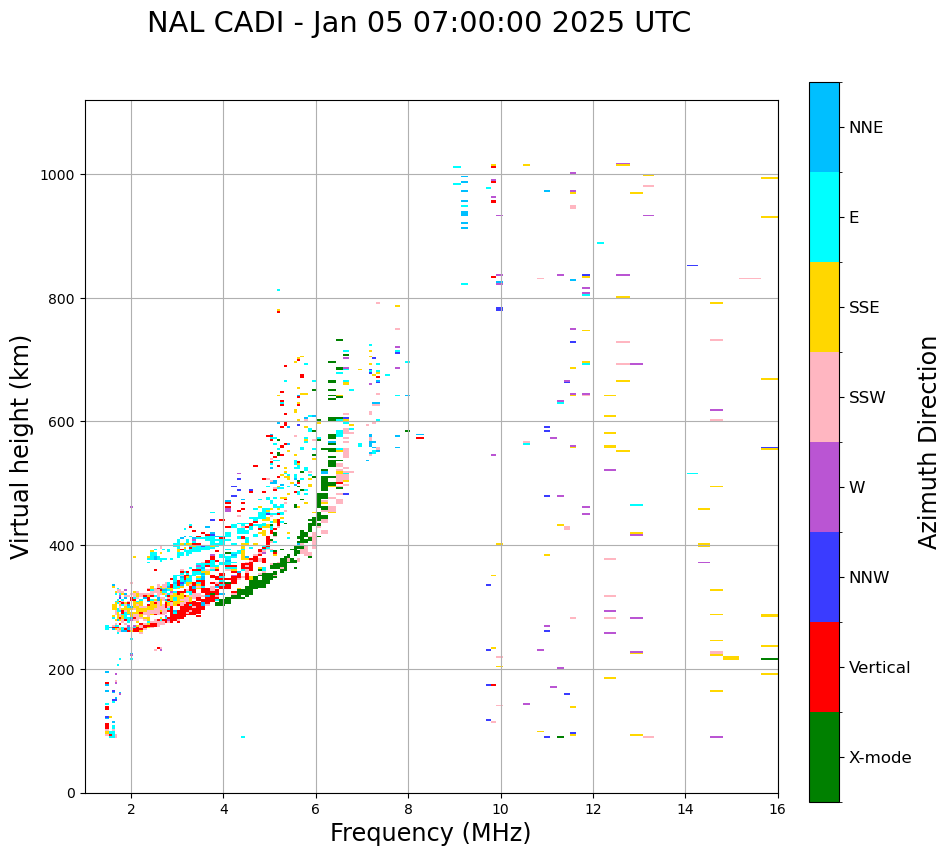 NAL CADI - Jan 05 07:00:00 2025 UTC

Virtual height (km)

1000
800
600
400
200
0

2
4
6
8
10
12
14
16

Frequency (MHz)

NNE
E
SSE
SSW
W
NNW
Vertical
X-mode

Azimuth Direction